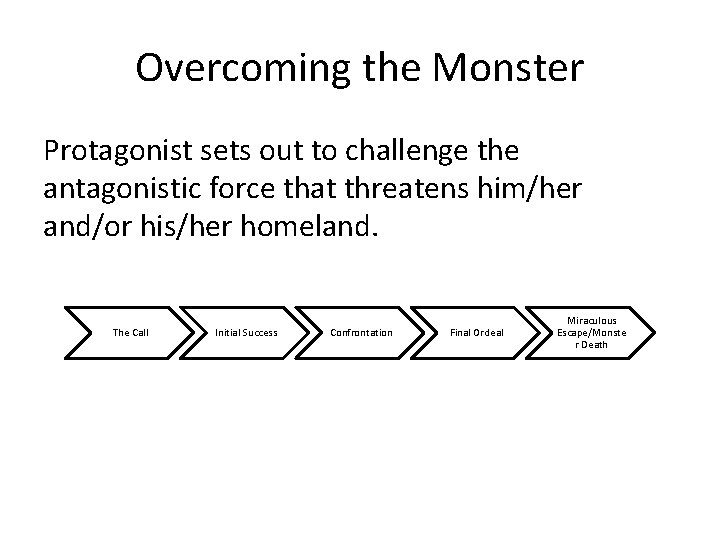 Overcoming the Monster

Protagonist sets out to challenge the antagonistic force that threatens him/her and/or his/her homeland.

The Call

Initial Success

Confrontation

Final Ordeal

Miraculous Escape/Monster Death